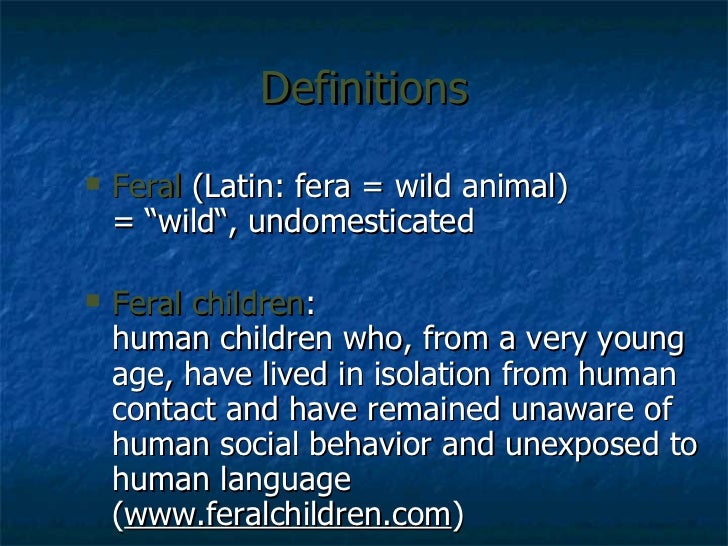 Definitions

Feral (Latin: fera = wild animal)
= “wild“, undomesticated

Feral children:
human children who, from a very young age, have lived in isolation from human contact and have remained unaware of human social behavior and unexposed to human language
(www.feralchildren.com)